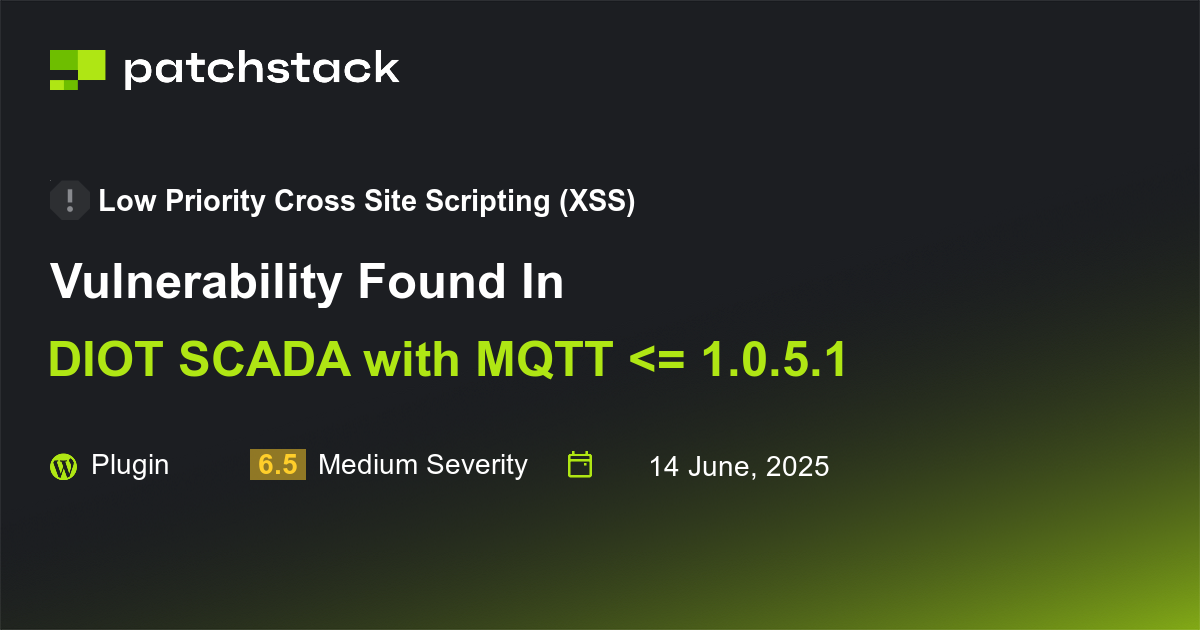 patchstack

Low Priority Cross Site Scripting (XSS)

Vulnerability Found In

DIOT SCADA with MQTT <= 1.0.5.1

Plugin 6.5 Medium Severity 14 June, 2025